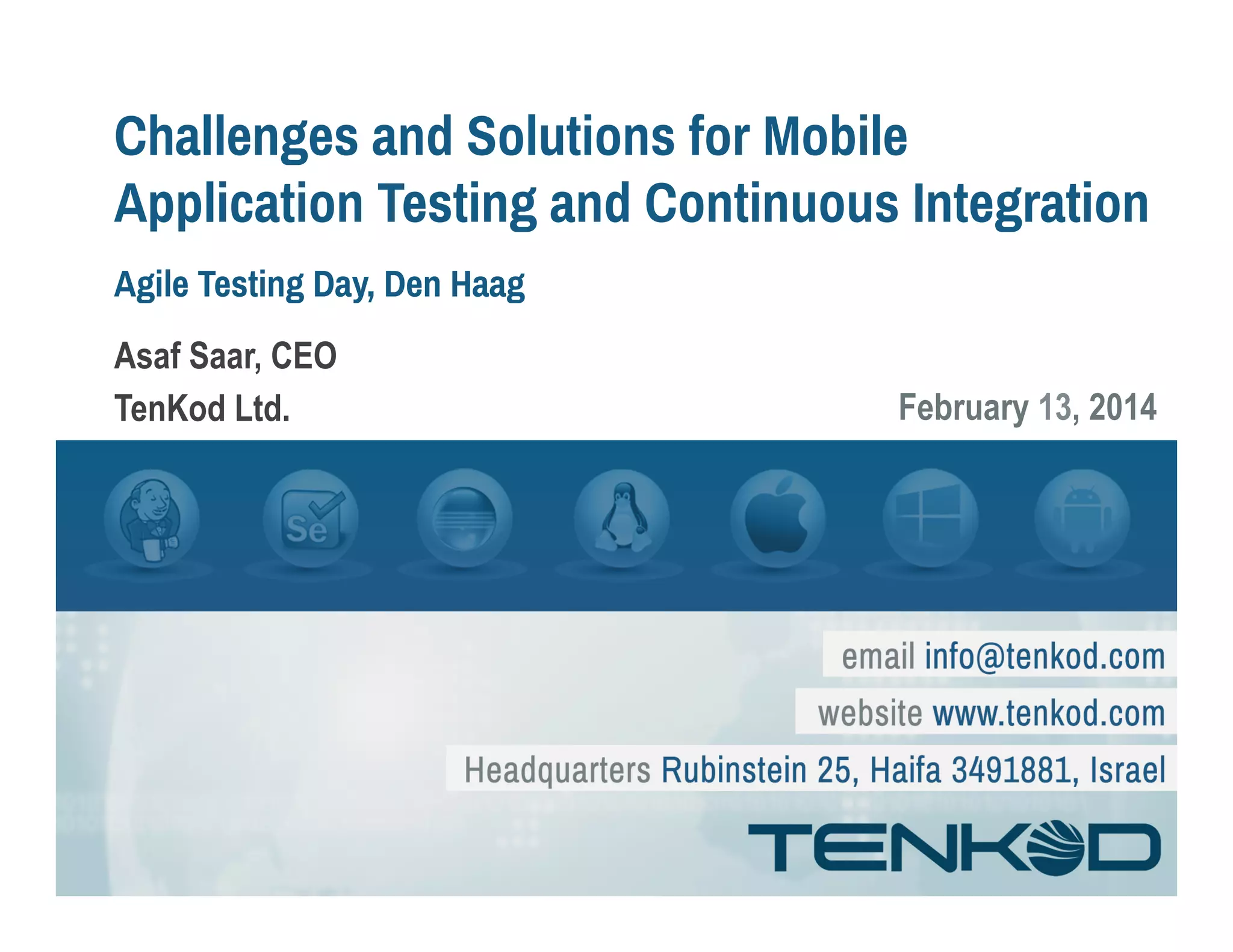 Challenges and Solutions for Mobile Application Testing and Continuous Integration

Agile Testing Day, Den Haag

Asaf Saar, CEO

TenKod Ltd.

February 13, 2014

Se

email info@tenkod.com

website www.tenkod.com

Headquarters Rubinstein 25, Haifa 3491881, Israel

TENKOD